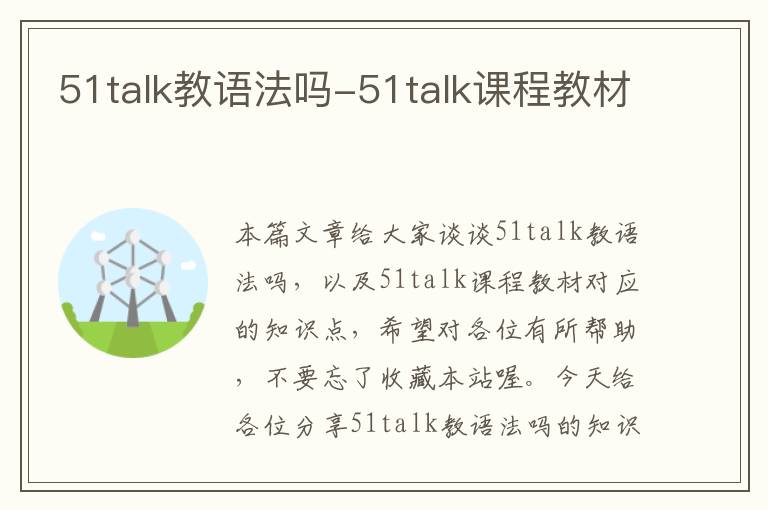 51talk教语法吗-51talk课程教材

本篇文章给大家谈谈51talk教语法吗，以及51talk课程教材对应的知识点，希望对各位有所帮助，不要忘了收藏本站喔。今天给各位分享51talk教语法吗的知识